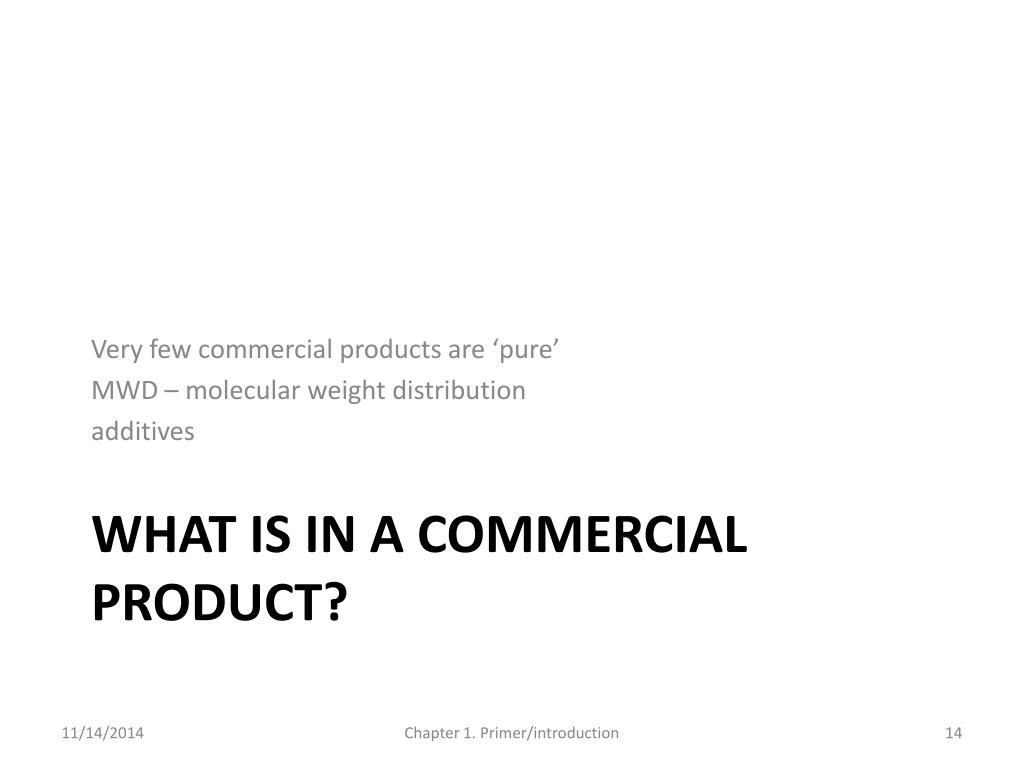 Very few commercial products are ‘pure’
MWD – molecular weight distribution
additives

WHAT IS IN A COMMERCIAL PRODUCT?

11/14/2014

Chapter 1. Primer/introduction

14